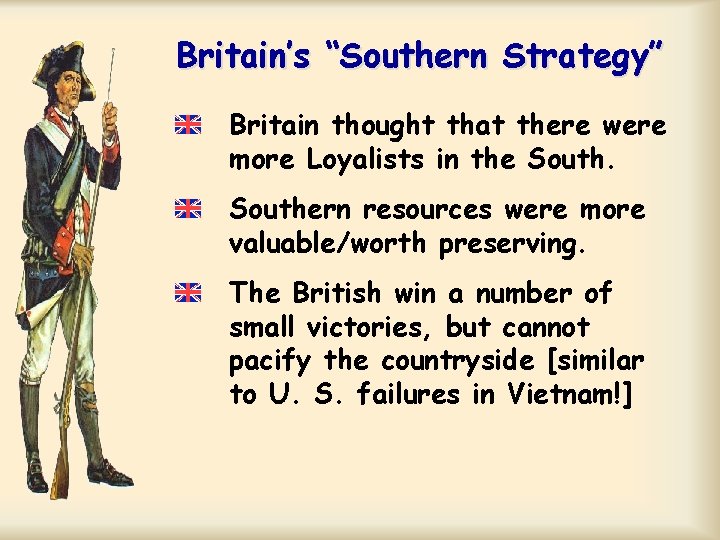 Britain's "Southern Strategy"

Britain thought that there were more Loyalists in the South.

Southern resources were more valuable/worth preserving.

The British win a number of small victories, but cannot pacify the countryside [similar to U. S. failures in Vietnam!]